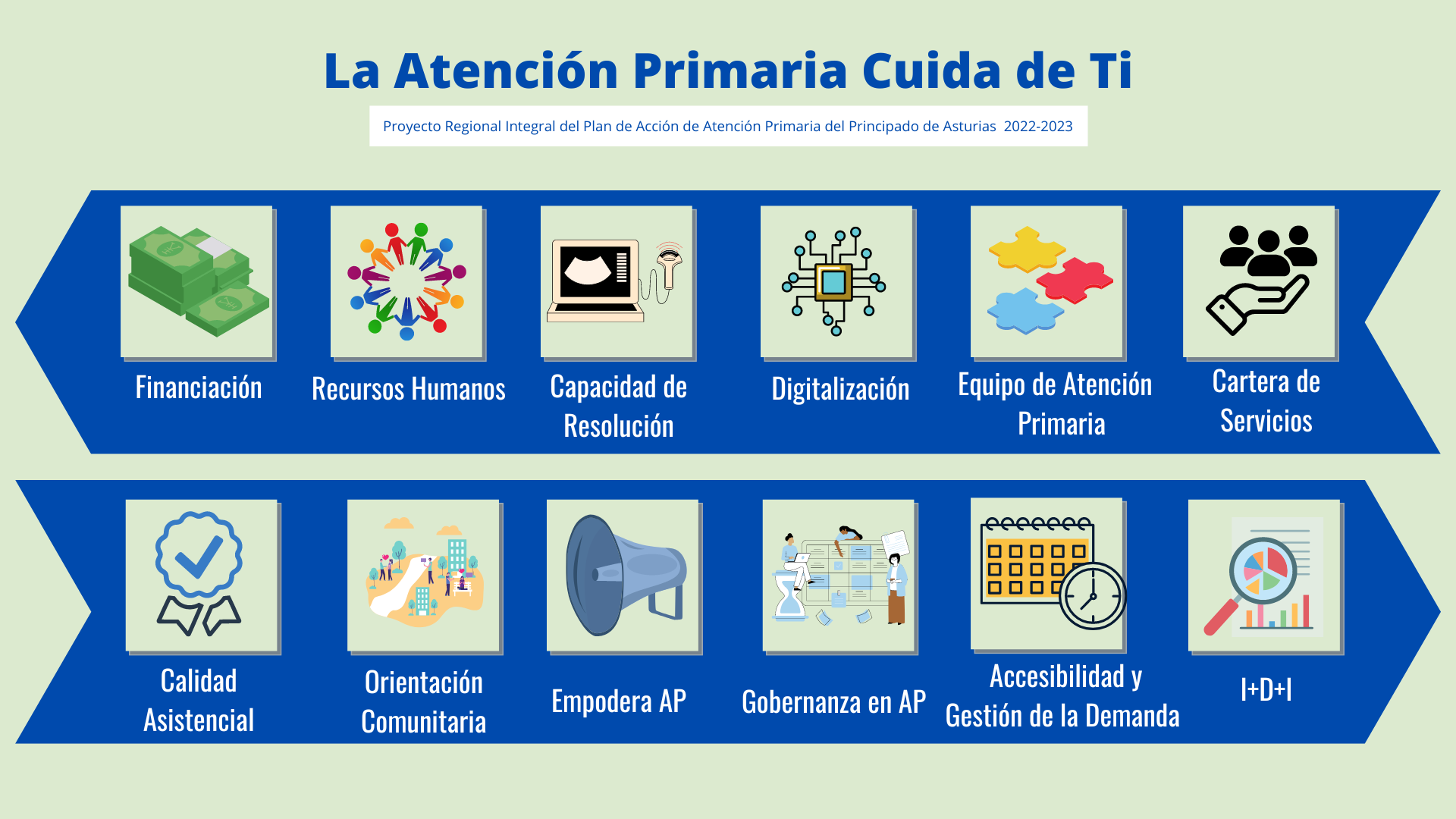 La Atención Primaria Cuida de Ti

Proyecto Regional Integral del Plan de Acción de Atención Primaria del Principado de Asturias 2022-2023

Financiación

Recursos Humanos

Capacidad de Resolución

Digitalización

Equipo de Atención Primaria

Cartera de Servicios

Calidad Asistencial

Orientación Comunitaria

Empodera AP

Gobernanza en AP

Accesibilidad y Gestión de la Demanda

I+D+I